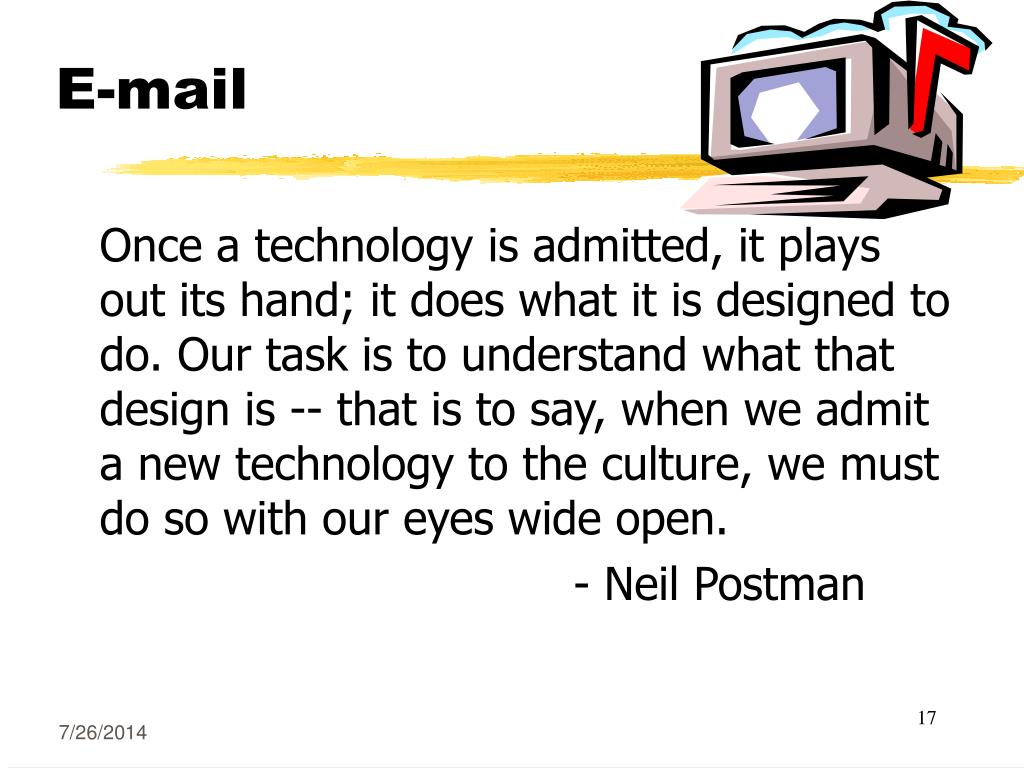 E-mail

Once a technology is admitted, it plays out its hand; it does what it is designed to do. Our task is to understand what that design is -- that is to say, when we admit a new technology to the culture, we must do so with our eyes wide open.

- Neil Postman

7/26/2014

17